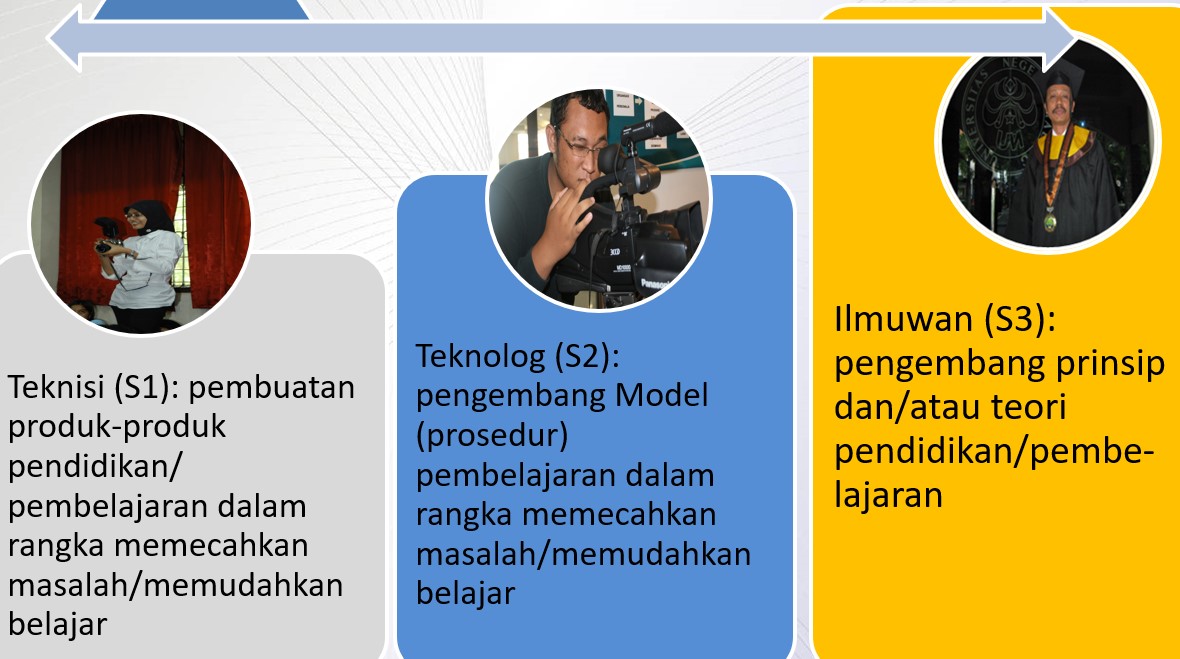 Teknisi (S1): pembuatan produk-produk pendidikan/ pembelajaran dalam rangka memecahkan masalah/memudahkan belajar

Teknolog (S2): pengembang Model (prosedur) pembelajaran dalam rangka memecahkan masalah/memudahkan belajar

Ilmuwan (S3): pengembang prinsip dan/atau teori pendidikan/pembelajaran